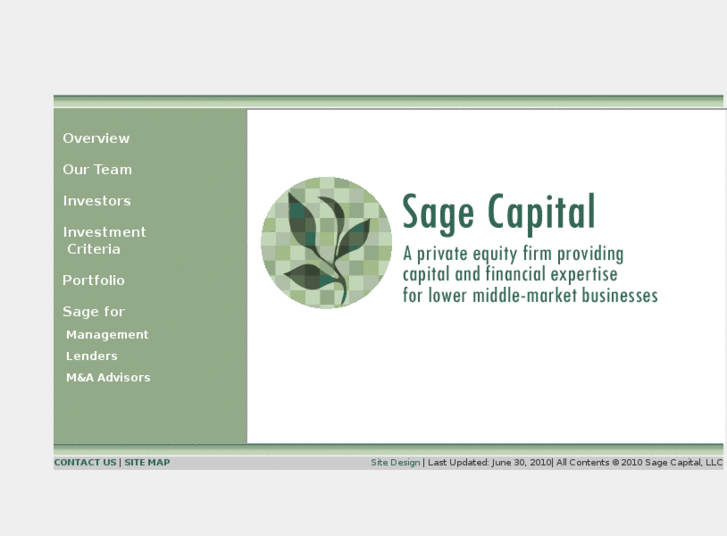 Overview

Our Team

Investors

Investment Criteria

Portfolio

Sage for

Management

Lenders

M&A Advisors

Sage Capital

A private equity firm providing capital and financial expertise for lower middle-market businesses

CONTACT US | SITE MAP

Site Design | Last Updated: June 30, 2010| All Contents © 2010 Sage Capital, LLC